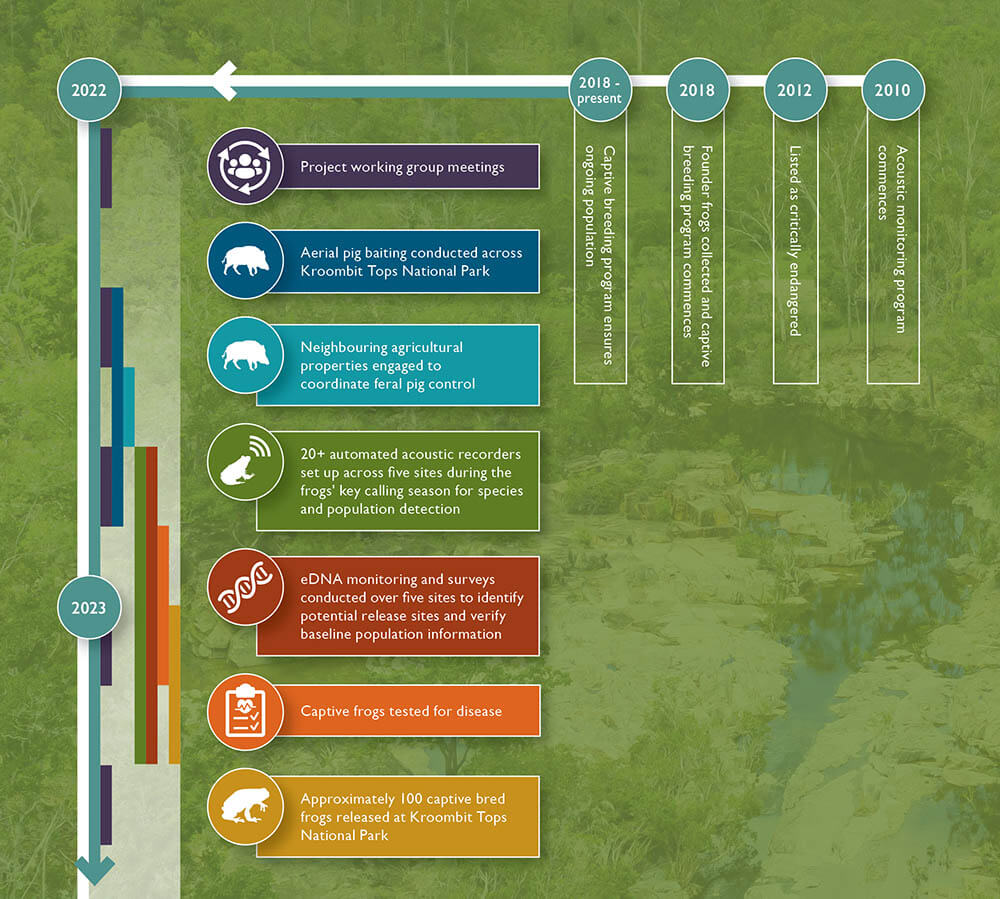 2022

2018 - present

Captive breeding program ensures ongoing population

2018

Founder frogs collected and captive breeding program commences

2012

Listed as critically endangered

2010

Acoustic monitoring program commences

Project working group meetings

Aerial pig baiting conducted across Kroombit Tops National Park

Neighbouring agricultural properties engaged to coordinate feral pig control

20+ automated acoustic recorders set up across five sites during the frogs' key calling season for species and population detection

2023

eDNA monitoring and surveys conducted over five sites to identify potential release sites and verify baseline population information

Captive frogs tested for disease

Approximately 100 captive bred frogs released at Kroombit Tops National Park